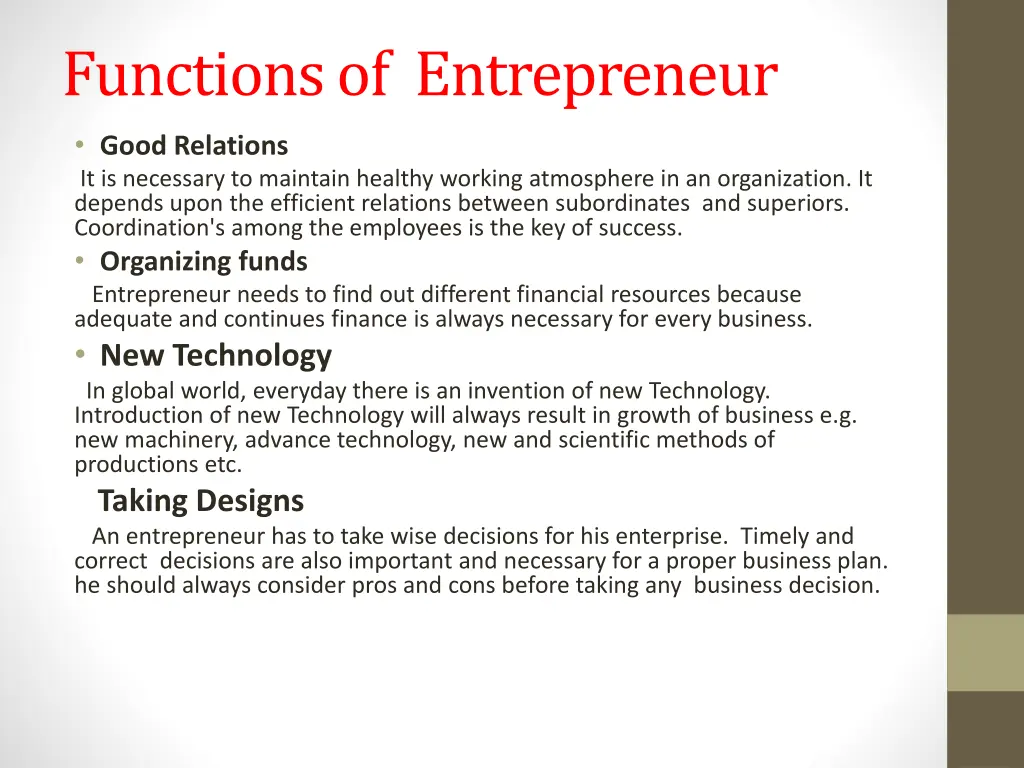 Functions of Entrepreneur

• Good Relations
It is necessary to maintain healthy working atmosphere in an organization. It depends upon the efficient relations between subordinates and superiors. Coordination's among the employees is the key of success.

• Organizing funds
Entrepreneur needs to find out different financial resources because adequate and continues finance is always necessary for every business.

• New Technology
In global world, everyday there is an invention of new Technology. Introduction of new Technology will always result in growth of business e.g. new machinery, advance technology, new and scientific methods of productions etc.

Taking Designs
An entrepreneur has to take wise decisions for his enterprise. Timely and correct decisions are also important and necessary for a proper business plan. he should always consider pros and cons before taking any business decision.